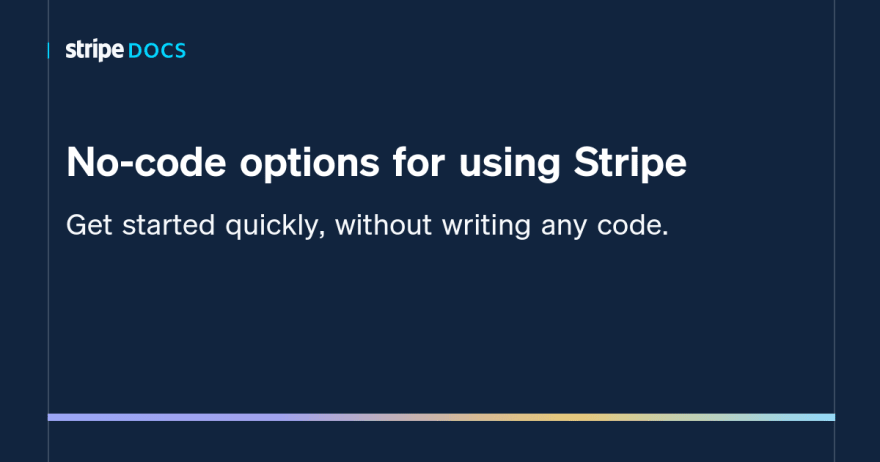 stripe DOCS

No-code options for using Stripe

Get started quickly, without writing any code.